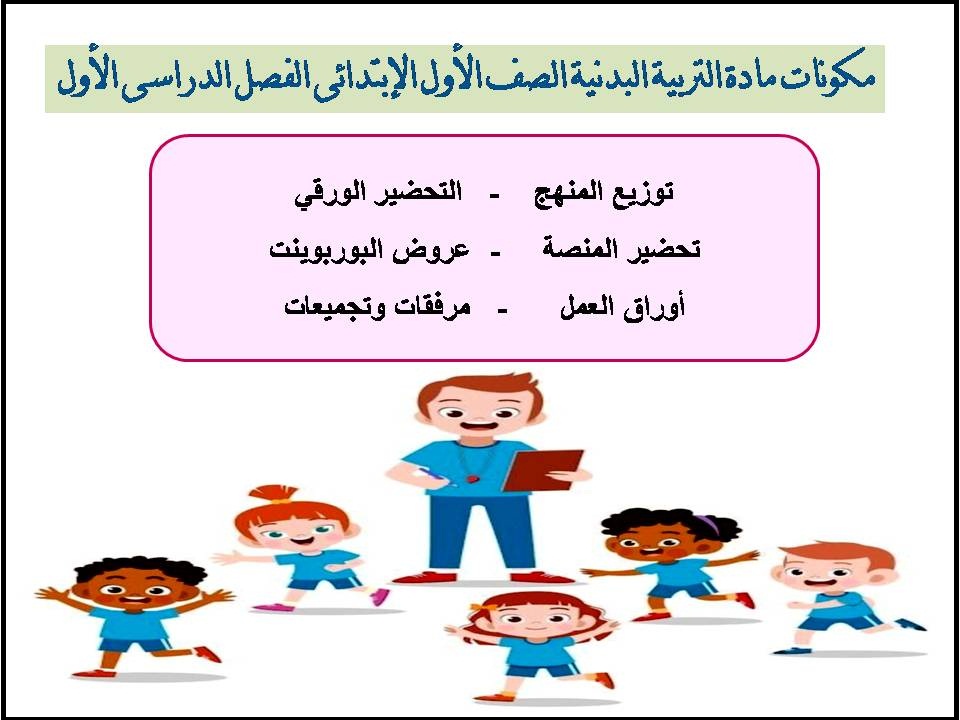 مكونات مادة التربية البدنية الصف الأول الإبتدائى الفصل الدراسى الأول

توزيع المنهج - التحضير الورقي

تحضير المنصة - عروض البوربوينت

أوراق العمل - مرفقات وتجميعات